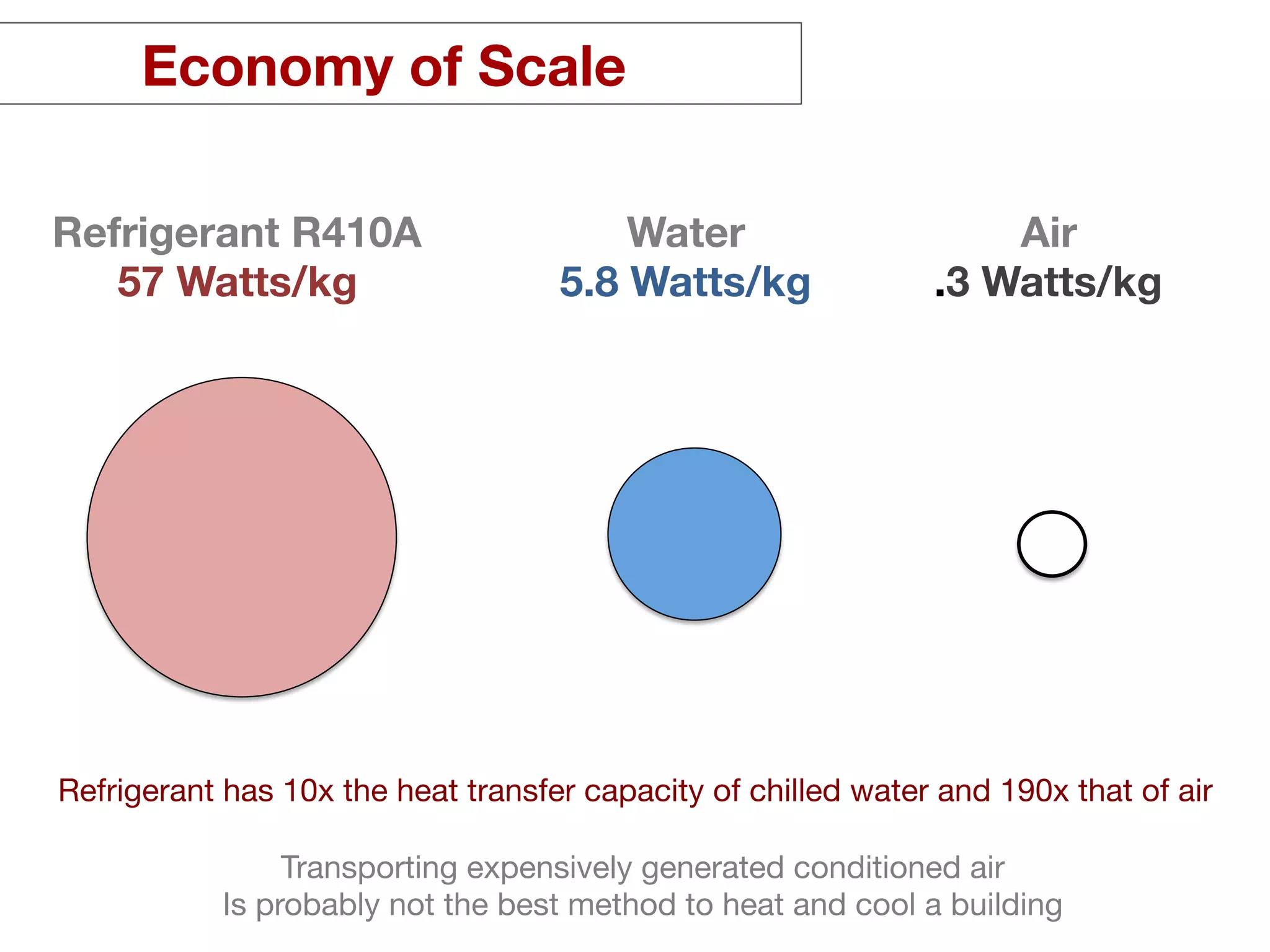 Economy of Scale

Refrigerant R410A
57 Watts/kg

Water
5.8 Watts/kg

Air
.3 Watts/kg

Refrigerant has 10x the heat transfer capacity of chilled water and 190x that of air

Transporting expensively generated conditioned air
Is probably not the best method to heat and cool a building